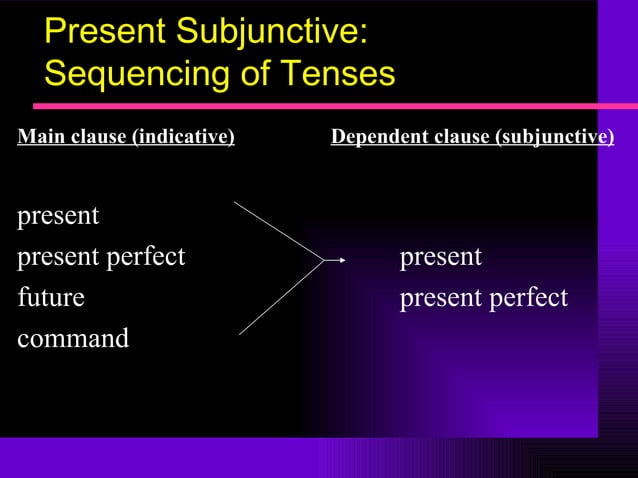 Present Subjunctive:
Sequencing of Tenses

Main clause (indicative)

present
present perfect
future
command

Dependent clause (subjunctive)

present
present perfect